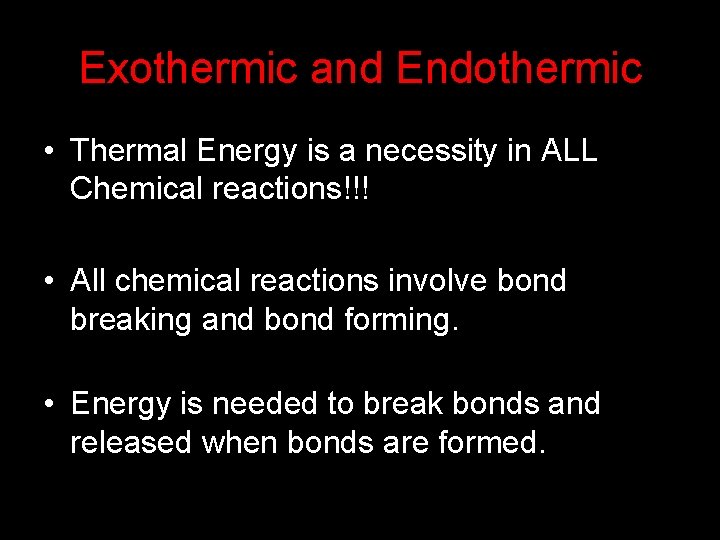 Exothermic and Endothermic

• Thermal Energy is a necessity in ALL Chemical reactions!!!

• All chemical reactions involve bond breaking and bond forming.

• Energy is needed to break bonds and released when bonds are formed.